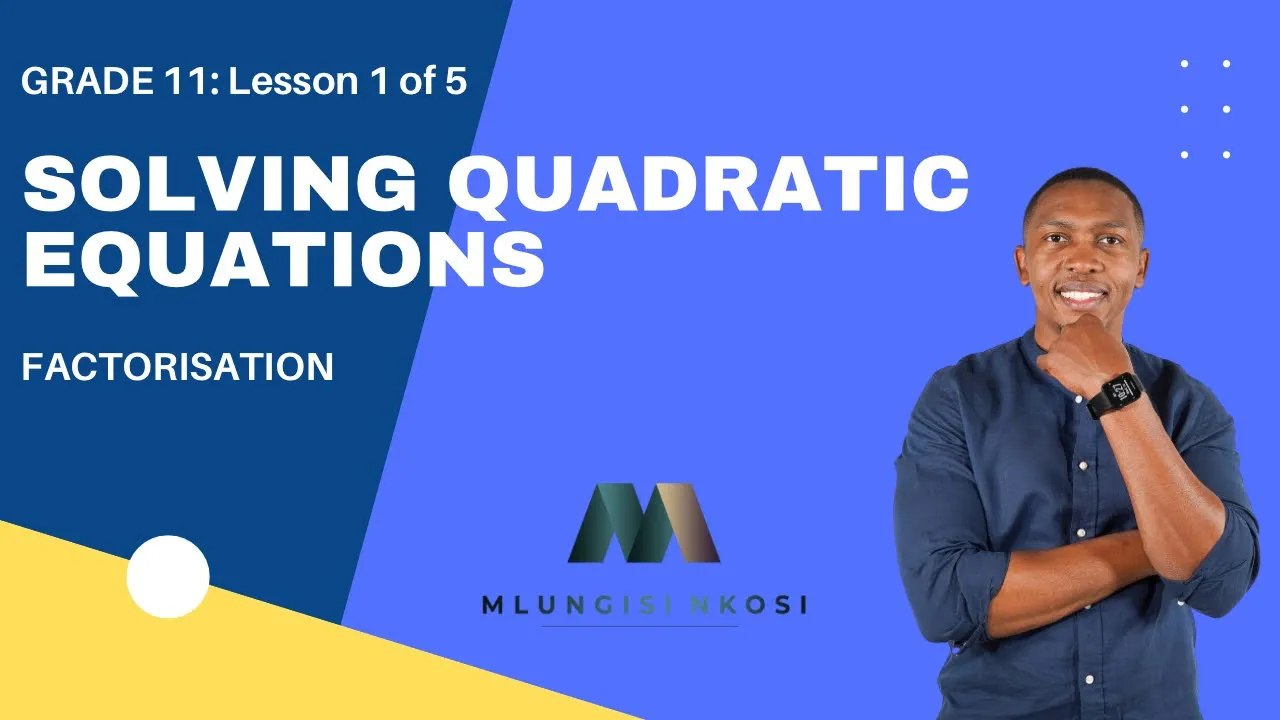 GRADE 11: Lesson 1 of 5

SOLVING QUADRATIC EQUATIONS

FACTORISATION

MLUNGISI NKOSI